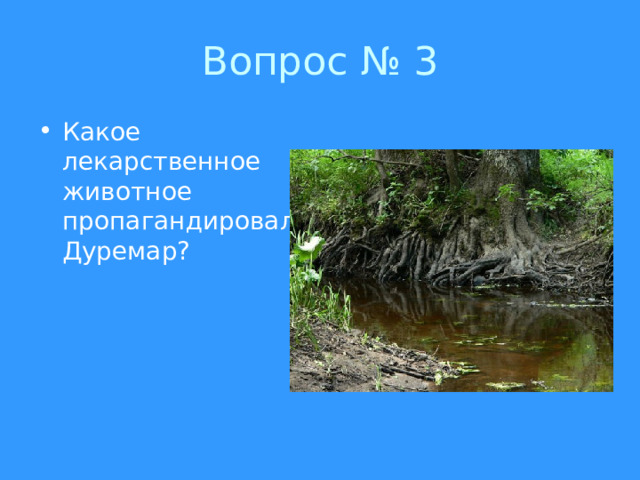 Вопрос № 3

• Какое лекарственное животное пропагандировал Дуремар?